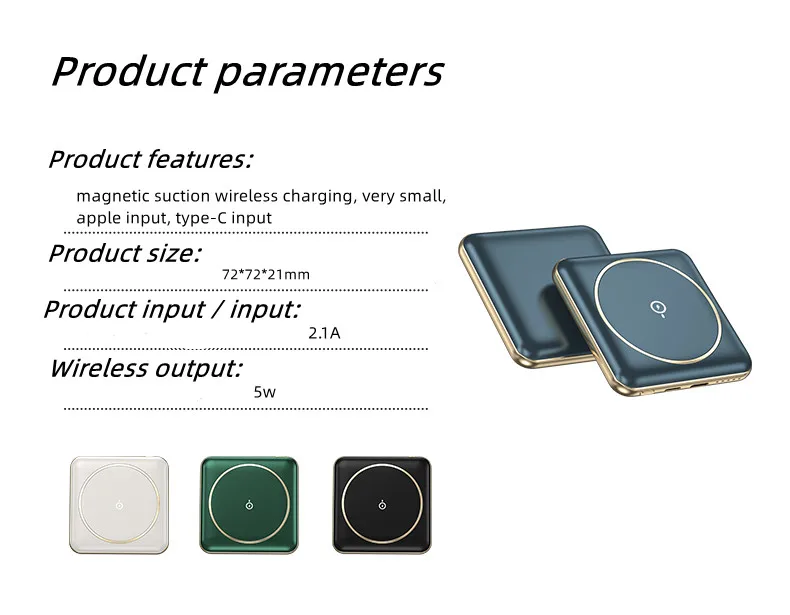 Product parameters

Product features:

magnetic suction wireless charging, very small, apple input, type-C input

Product size:

72*72*21mm

Product input / input:

2.1A

Wireless output:

5w